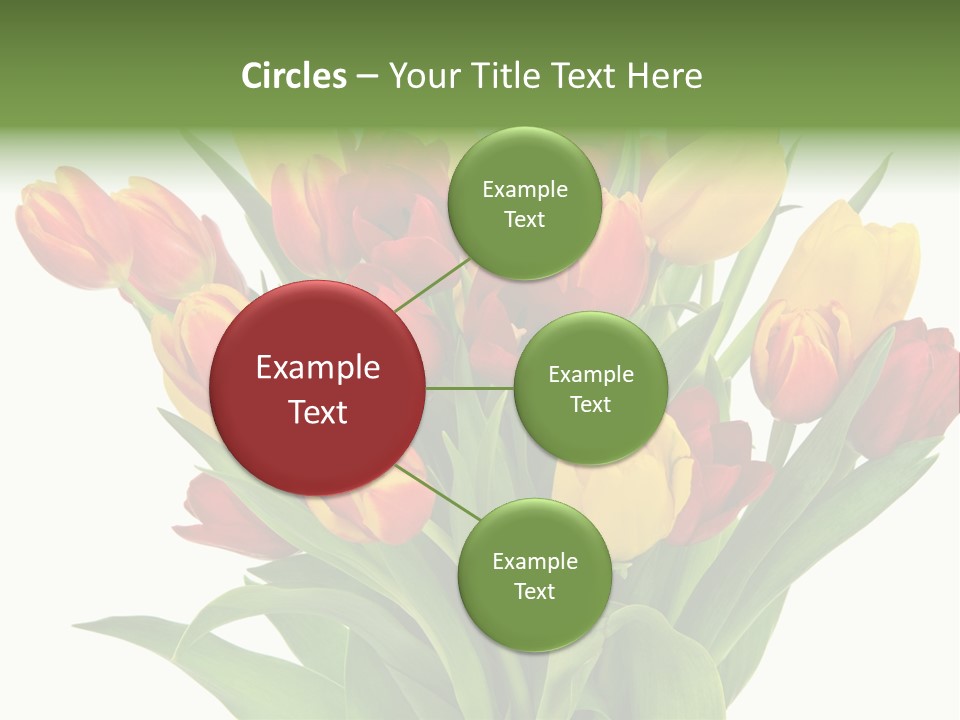 Circles – Your Title Text Here

Example Text

Example Text

Example Text

Example Text